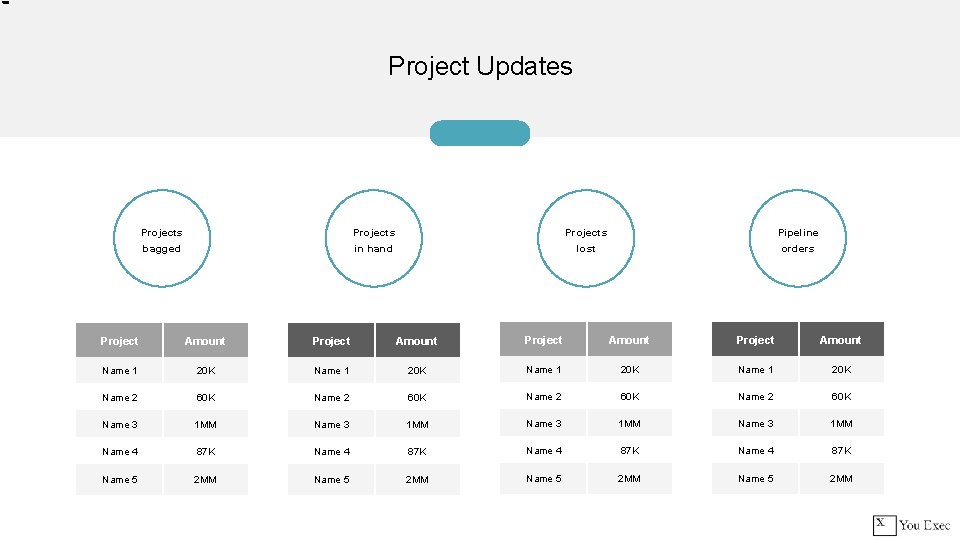 Project Updates

Projects bagged

| Project | Amount |
|---|---|
| Name 1 | 20K |
| Name 2 | 60K |
| Name 3 | 1MM |
| Name 4 | 87K |
| Name 5 | 2MM |

Projects in hand

| Project | Amount |
|---|---|
| Name 1 | 20K |
| Name 2 | 60K |
| Name 3 | 1MM |
| Name 4 | 87K |
| Name 5 | 2MM |

Projects lost

| Project | Amount |
|---|---|
| Name 1 | 20K |
| Name 2 | 60K |
| Name 3 | 1MM |
| Name 4 | 87K |
| Name 5 | 2MM |

Pipeline orders

| Project | Amount |
|---|---|
| Name 1 | 20K |
| Name 2 | 60K |
| Name 3 | 1MM |
| Name 4 | 87K |
| Name 5 | 2MM |

X You Exec